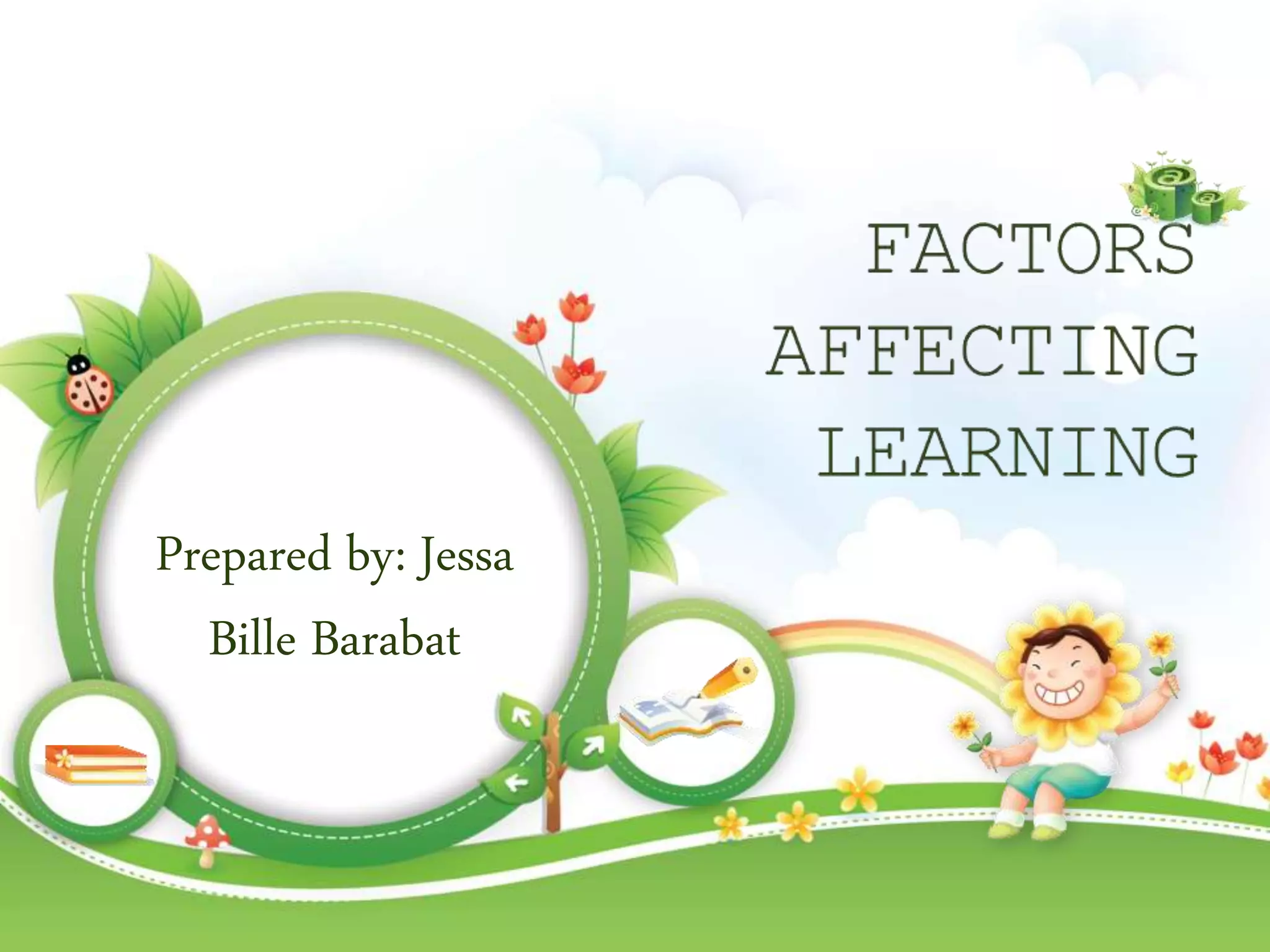 FACTORS AFFECTING LEARNING

Prepared by: Jessa Bille Barabat